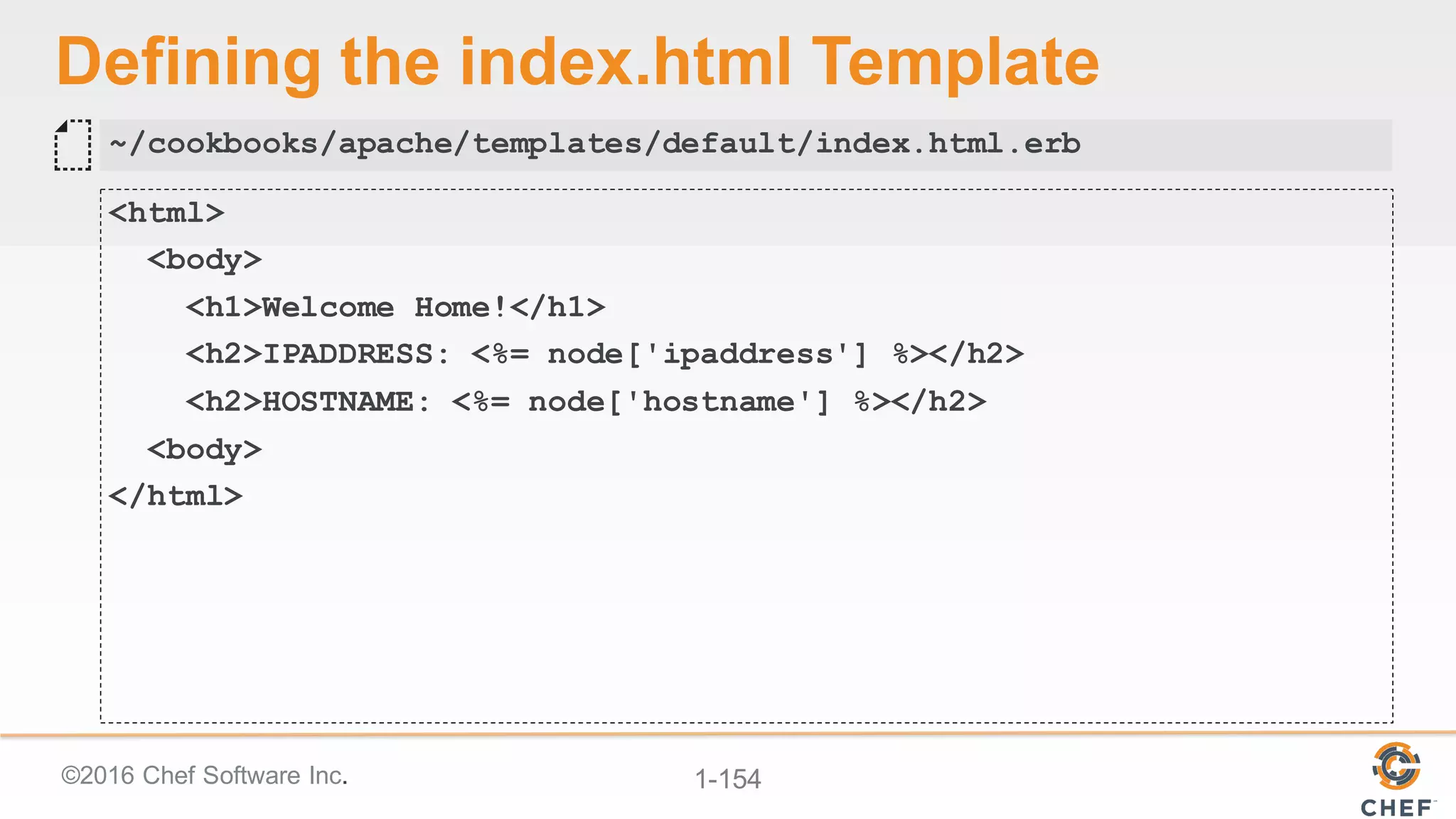 Defining the index.html Template

~/cookbooks/apache/templates/default/index.html.erb

<html>
  <body>
    <h1>Welcome Home!</h1>
    <h2>IPADDRESS: <%= node['ipaddress'] %></h2>
    <h2>HOSTNAME: <%= node['hostname'] %></h2>
  <body>
</html>

©2016 Chef Software Inc.

1-154

CHEF